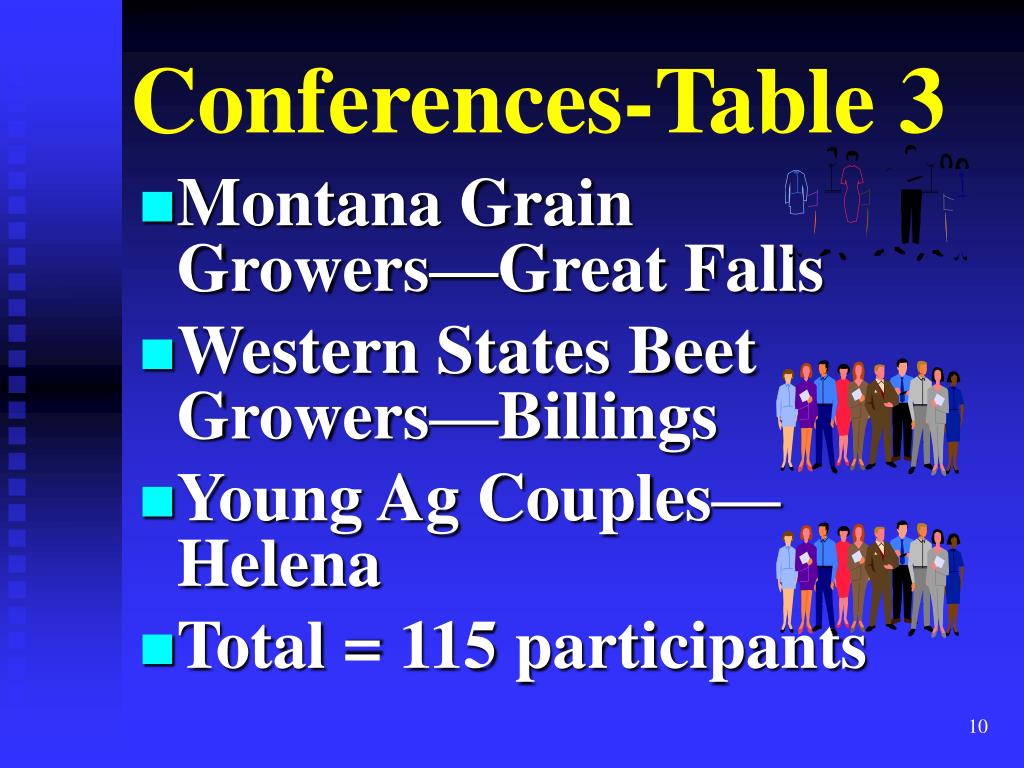 Conferences-Table 3

Montana Grain Growers—Great Falls

Western States Beet Growers—Billings

Young Ag Couples—Helena

Total = 115 participants

10